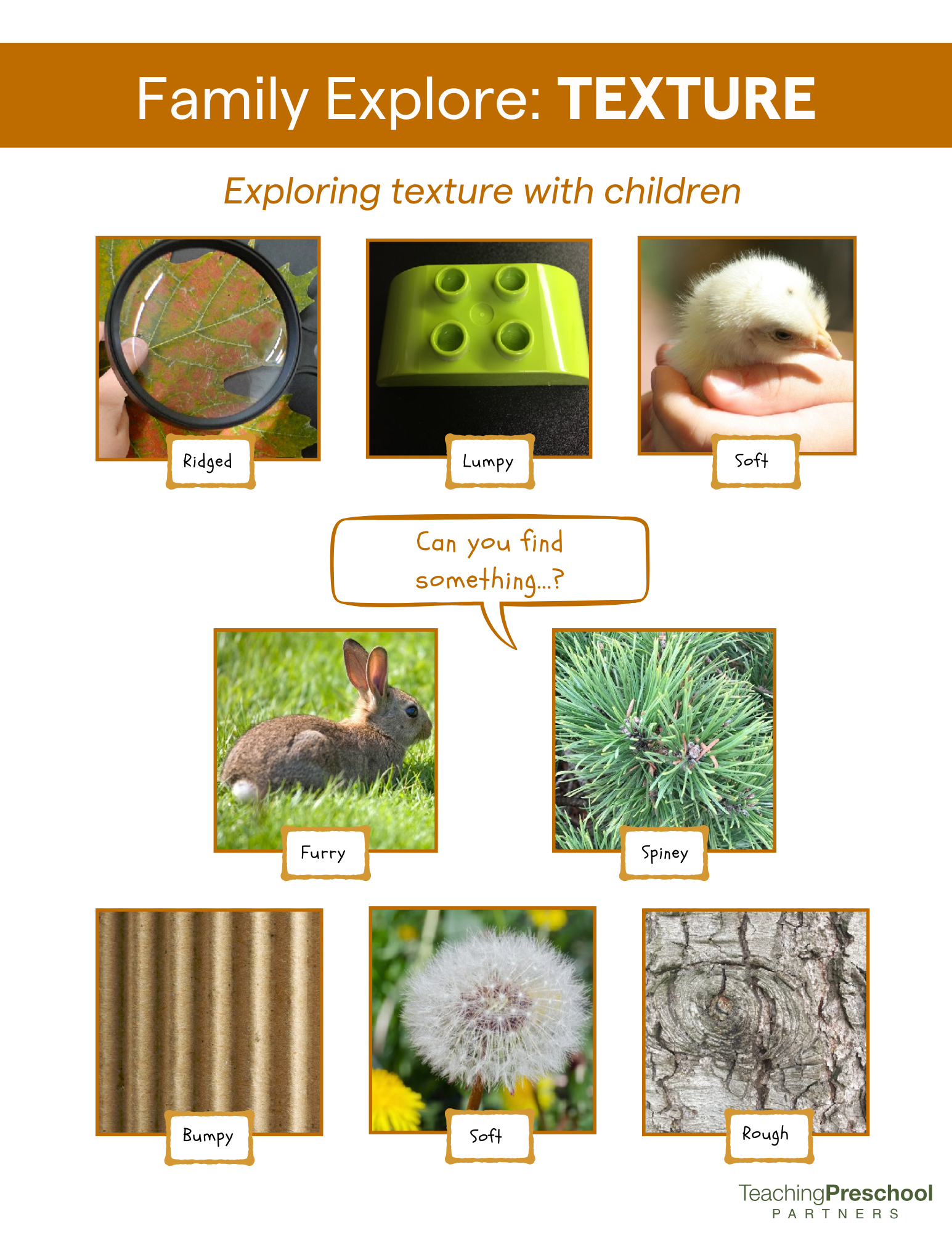 Family Explore: TEXTURE

Exploring texture with children

Ridged

Lumpy

Soft

Can you find something...?

Furry

Spiney

Bumpy

Soft

Rough

TeachingPreschool
PARTNERS